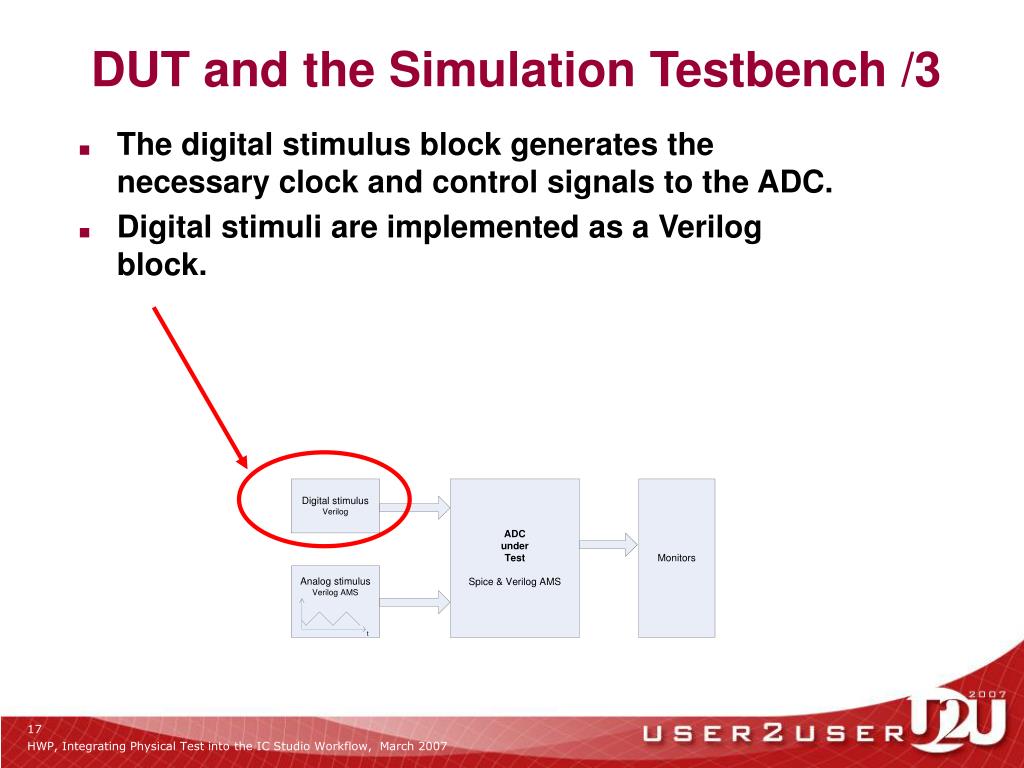 DUT and the Simulation Testbench /3

■ The digital stimulus block generates the necessary clock and control signals to the ADC.

■ Digital stimuli are implemented as a Verilog block.

Digital stimulus
Verilog

Analog stimulus
Verilog AMS

t

ADC
under
Test

Spice & Verilog AMS

Monitors

17
HWP, Integrating Physical Test into the IC Studio Workflow, March 2007

USER2USER U2U 2007